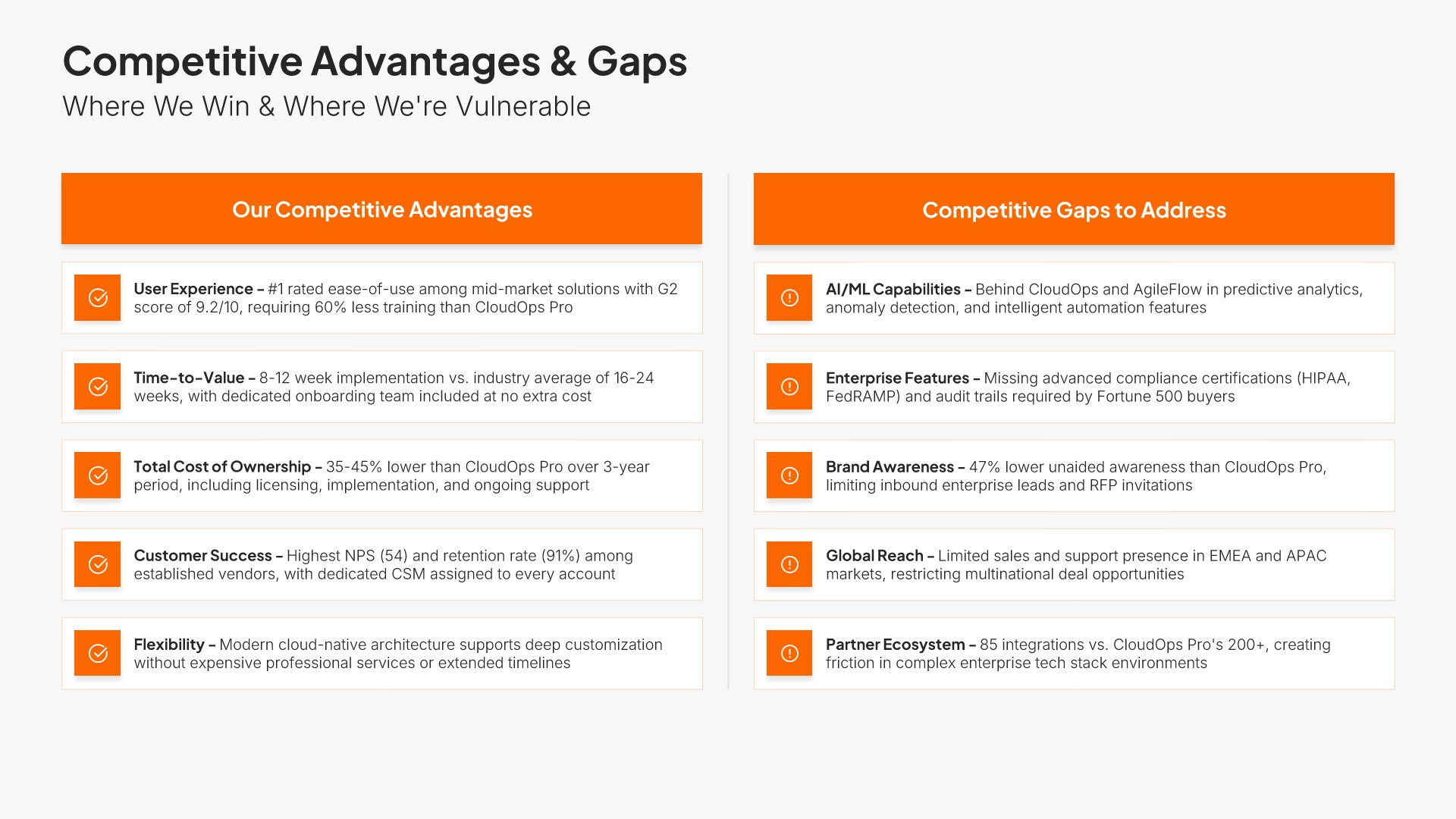 Competitive Advantages & Gaps

Where We Win & Where We're Vulnerable

Our Competitive Advantages

User Experience – #1 rated ease-of-use among mid-market solutions with G2 score of 9.2/10, requiring 60% less training than CloudOps Pro

Time-to-Value – 8-12 week implementation vs. industry average of 16-24 weeks, with dedicated onboarding team included at no extra cost

Total Cost of Ownership – 35-45% lower than CloudOps Pro over 3-year period, including licensing, implementation, and ongoing support

Customer Success – Highest NPS (54) and retention rate (91%) among established vendors, with dedicated CSM assigned to every account

Flexibility – Modern cloud-native architecture supports deep customization without expensive professional services or extended timelines

Competitive Gaps to Address

AI/ML Capabilities – Behind CloudOps and AgileFlow in predictive analytics, anomaly detection, and intelligent automation features

Enterprise Features – Missing advanced compliance certifications (HIPAA, FedRAMP) and audit trails required by Fortune 500 buyers

Brand Awareness – 47% lower unaided awareness than CloudOps Pro, limiting inbound enterprise leads and RFP invitations

Global Reach – Limited sales and support presence in EMEA and APAC markets, restricting multinational deal opportunities

Partner Ecosystem – 85 integrations vs. CloudOps Pro's 200+, creating friction in complex enterprise tech stack environments